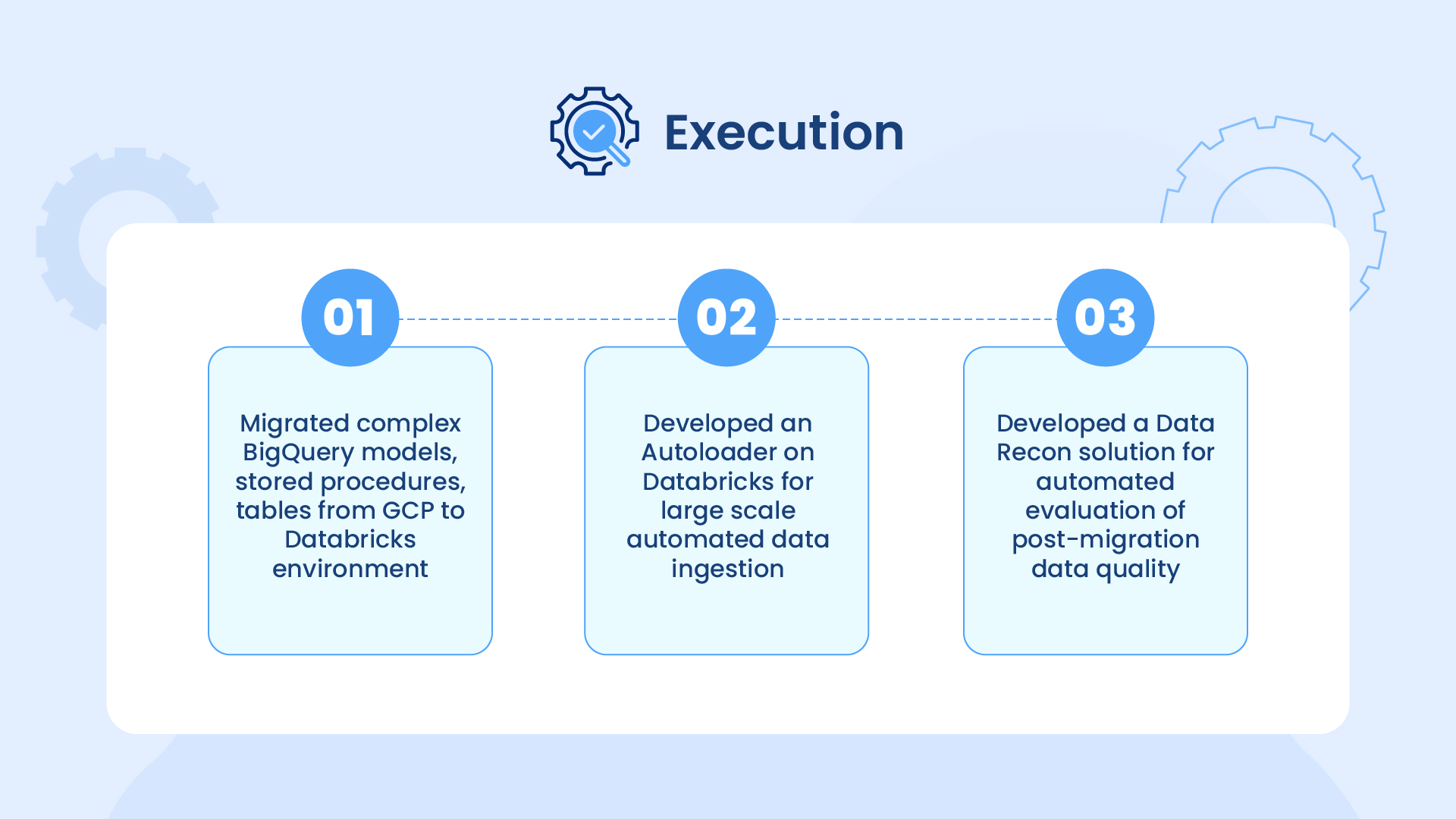 Execution

01

Migrated complex BigQuery models, stored procedures, tables from GCP to Databricks environment

02

Developed an Autoloader on Databricks for large scale automated data ingestion

03

Developed a Data Recon solution for automated evaluation of post-migration data quality